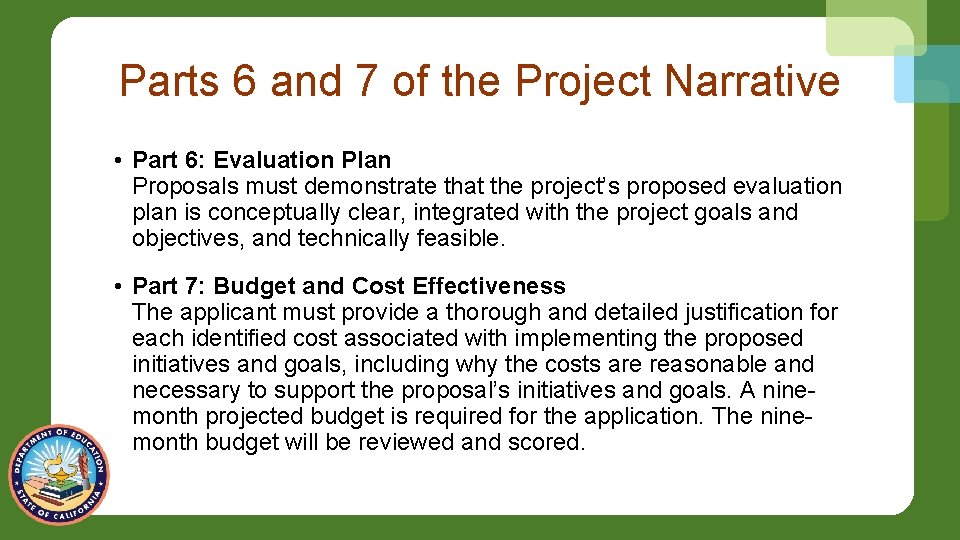 Parts 6 and 7 of the Project Narrative

• Part 6: Evaluation Plan
Proposals must demonstrate that the project's proposed evaluation plan is conceptually clear, integrated with the project goals and objectives, and technically feasible.

• Part 7: Budget and Cost Effectiveness
The applicant must provide a thorough and detailed justification for each identified cost associated with implementing the proposed initiatives and goals, including why the costs are reasonable and necessary to support the proposal's initiatives and goals. A nine-month projected budget is required for the application. The nine-month budget will be reviewed and scored.

DEPARTMENT OF EDUCATION
STATE OF CALIFORNIA